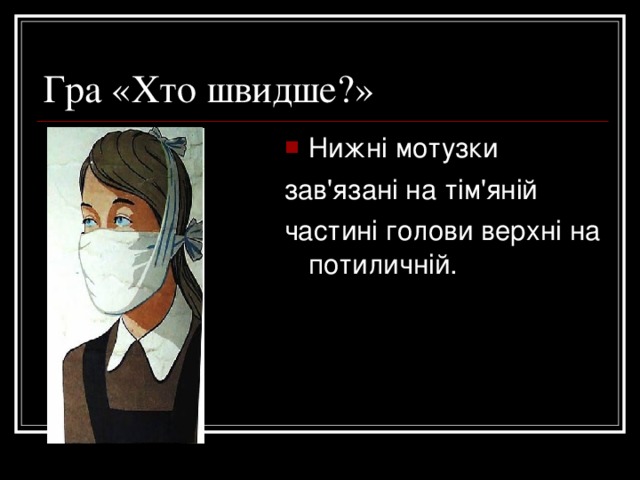 Гра «Хто швидше?»

Нижні мотузки зав'язані на тім'яній частині голови верхні на потиличній.